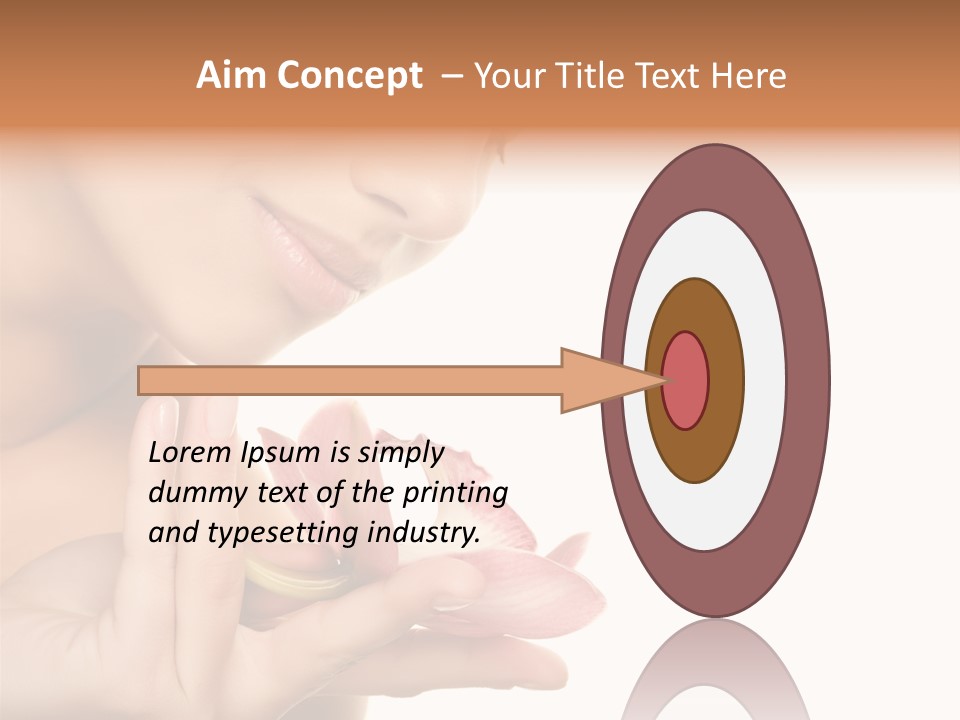 Aim Concept – Your Title Text Here

Lorem Ipsum is simply dummy text of the printing and typesetting industry.